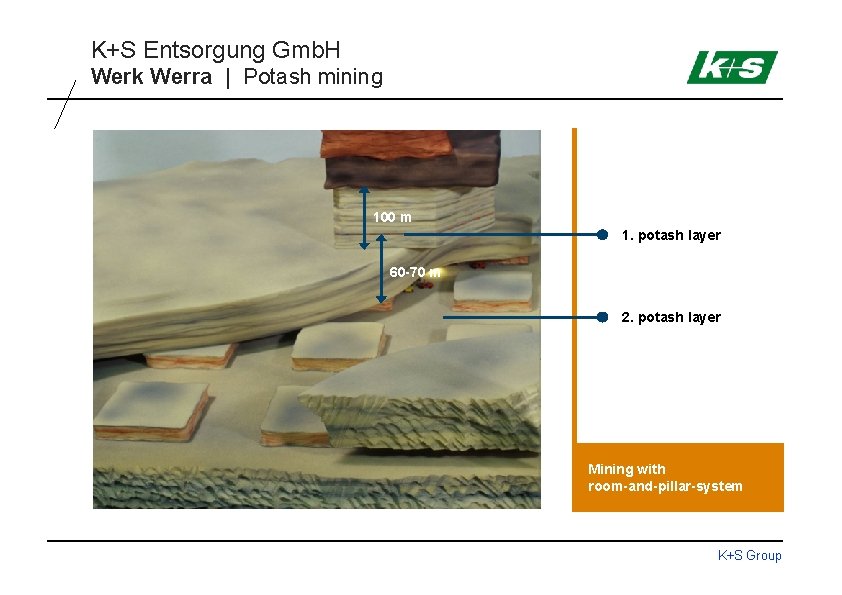 K+S Entsorgung GmbH
Werk Werra | Potash mining

K+S

100 m

60-70 m

1. potash layer

2. potash layer

Mining with room-and-pillar-system

K+S Group